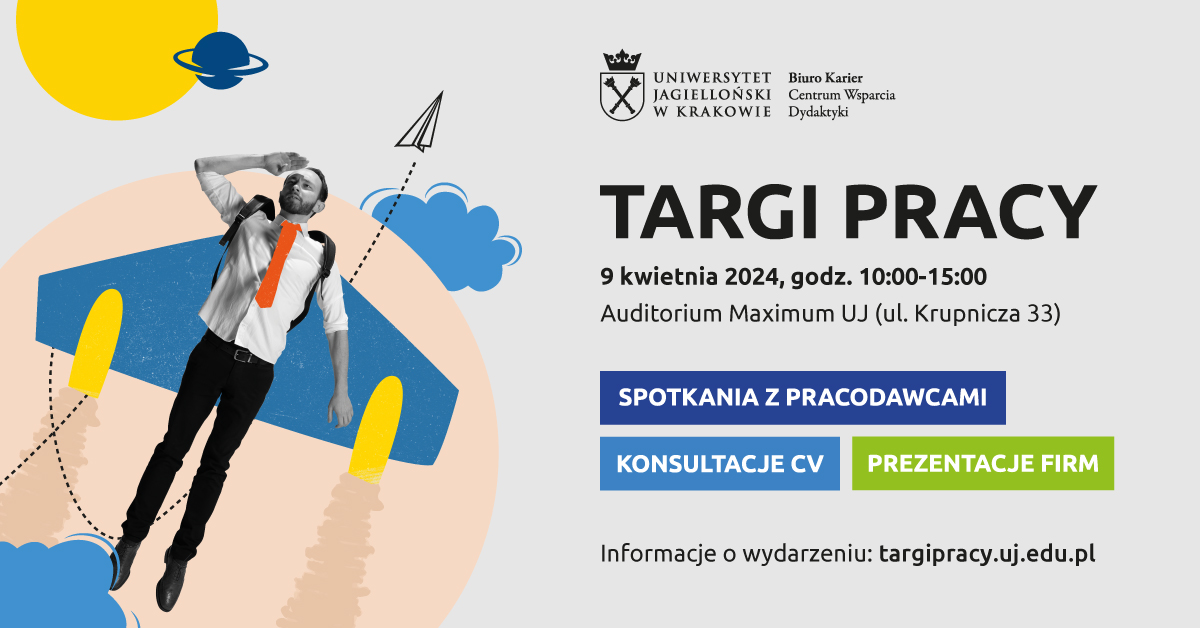 UNIWERSYTET JAGIELLOŃSKI W KRAKOWIE

Biuro Karier
Centrum Wsparcia Dydaktyki

TARGI PRACY

9 kwietnia 2024, godz. 10:00-15:00
Auditorium Maximum UJ (ul. Krupnicza 33)

SPOTKANIA Z PRACODAWCAMI

KONSULTACJE CV

PREZENTACJE FIRM

Informacje o wydarzeniu: targipracy.uj.edu.pl